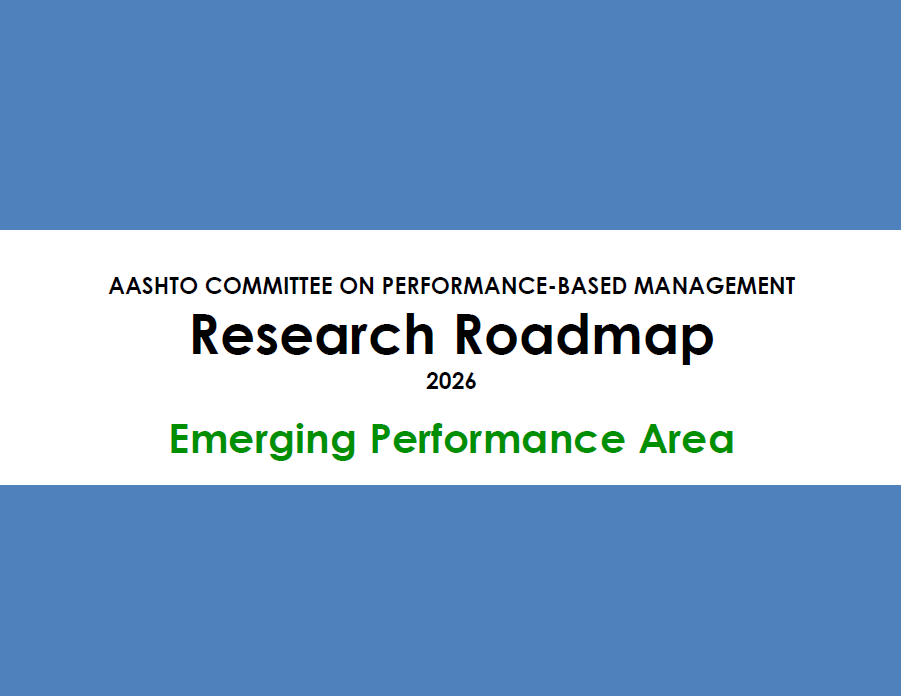 AASHTO COMMITTEE ON PERFORMANCE-BASED MANAGEMENT

Research Roadmap

2026

Emerging Performance Area